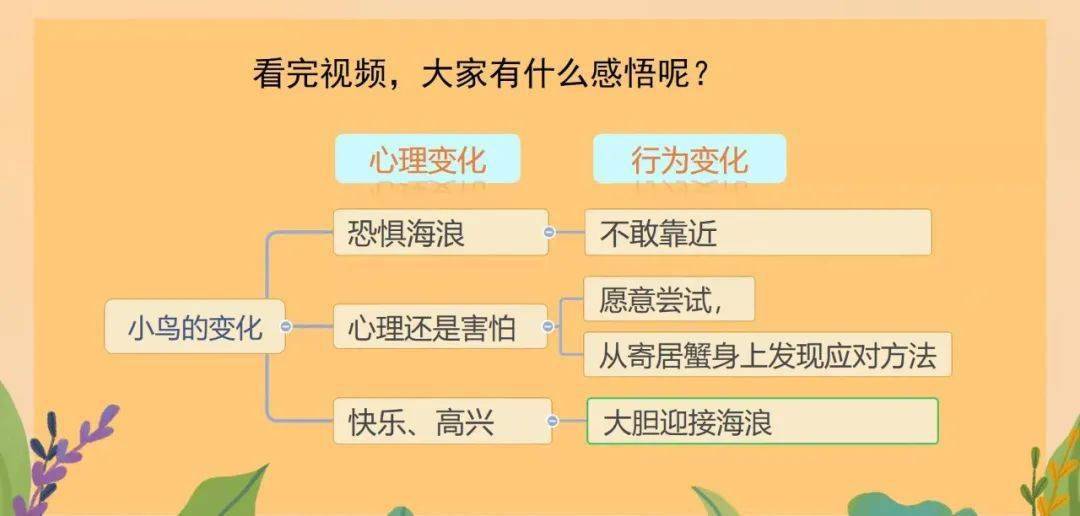 看完视频，大家有什么感悟呢？

心理变化

行为变化

小鸟的变化

恐惧海浪

不敢靠近

心理还是害怕

愿意尝试，

从寄居蟹身上发现应对方法

快乐、高兴

大胆迎接海浪